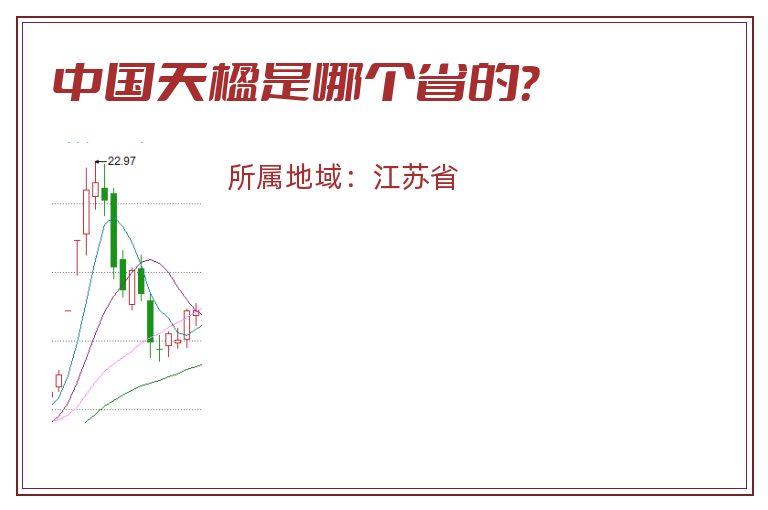 中国天楹是哪个省的?

22.97

所属地域：江苏省